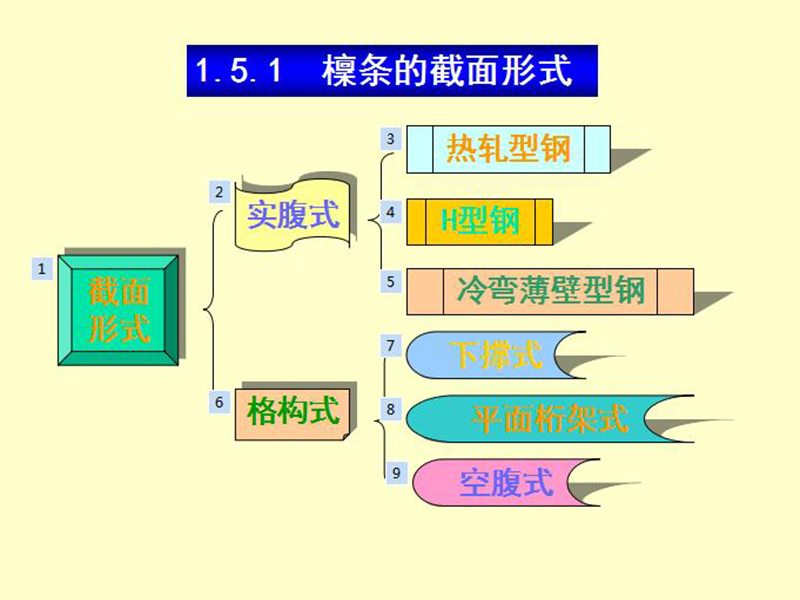 1.5.1　檩条的截面形式

1
截面形式

2
实腹式

3
热轧型钢

4
H型钢

5
冷弯薄壁型钢

6
格构式

7
下撑式

8
平面桁架式

9
空腹式